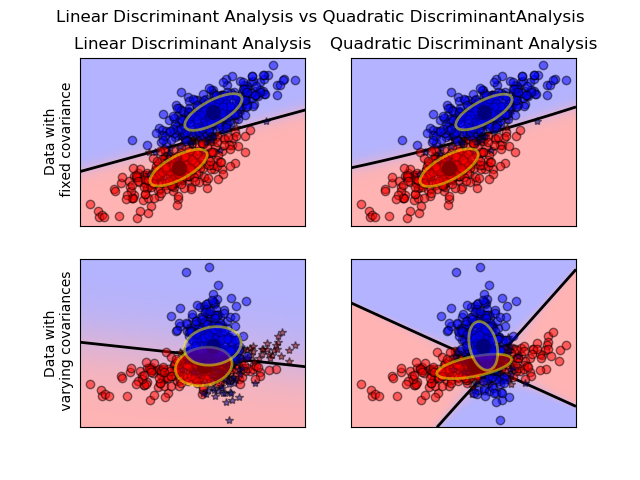 Linear Discriminant Analysis vs Quadratic DiscriminantAnalysis

Linear Discriminant Analysis

Quadratic Discriminant Analysis

Data with fixed covariance

Data with varying covariances